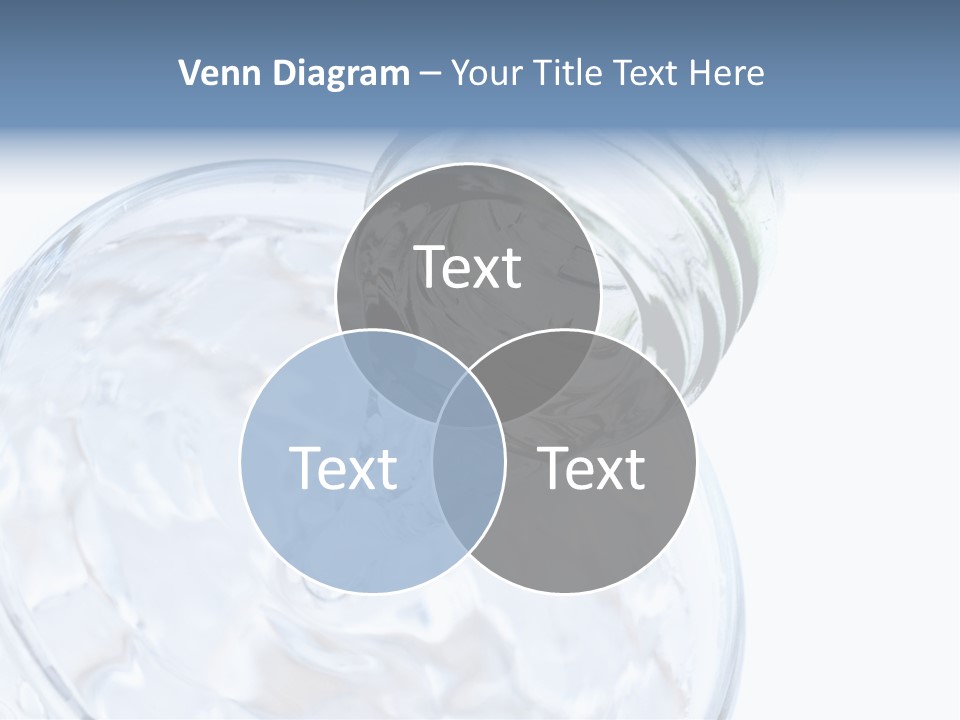 Venn Diagram – Your Title Text Here

Text

Text

Text